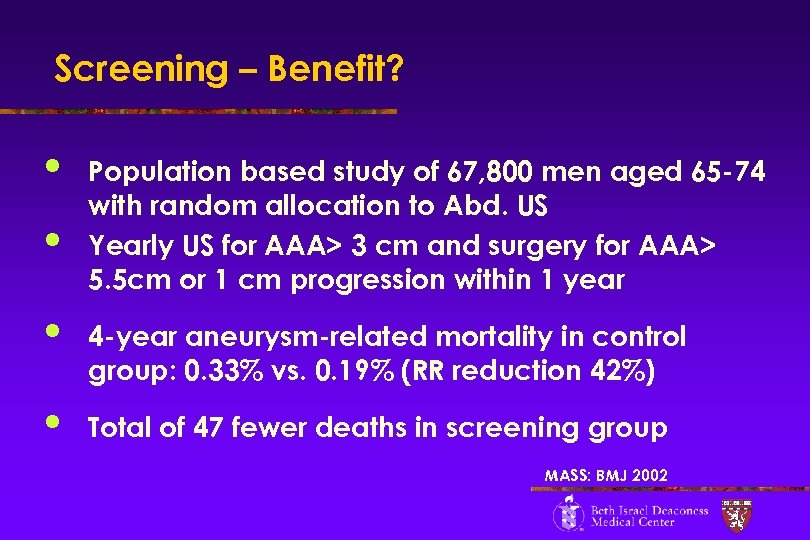 Screening – Benefit?

• Population based study of 67,800 men aged 65-74 with random allocation to Abd. US

• Yearly US for AAA> 3 cm and surgery for AAA> 5.5cm or 1 cm progression within 1 year

• 4-year aneurysm-related mortality in control group: 0.33% vs. 0.19% (RR reduction 42%)

• Total of 47 fewer deaths in screening group

MASS: BMJ 2002

Beth Israel Deaconess Medical Center